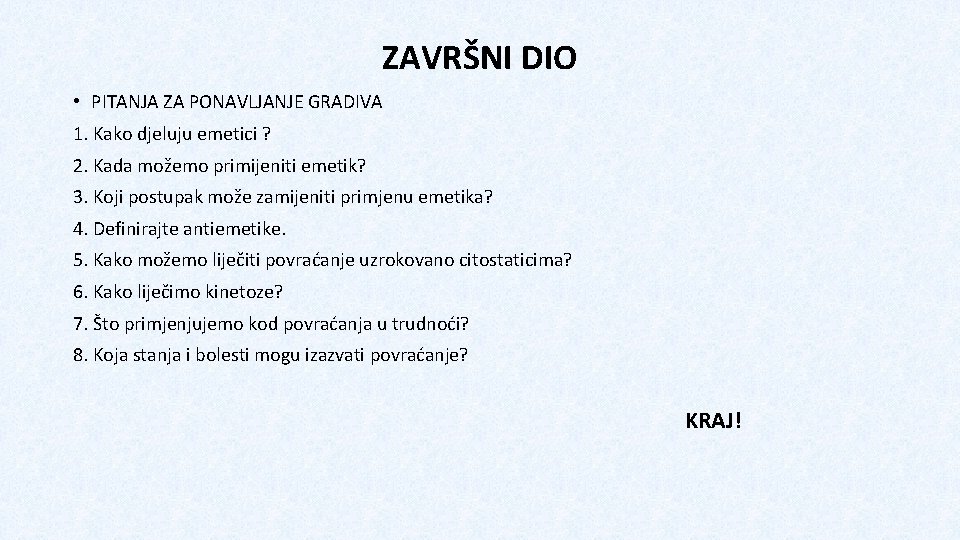 ZAVRŠNI DIO

• PITANJA ZA PONAVLJANJE GRADIVA

1. Kako djeluju emetici ?
2. Kada možemo primijeniti emetik?
3. Koji postupak može zamijeniti primjenu emetika?
4. Definirajte antiemetike.
5. Kako možemo liječiti povraćanje uzrokovano citostaticima?
6. Kako liječimo kinetoze?
7. Što primjenjujemo kod povraćanja u trudnoći?
8. Koja stanja i bolesti mogu izazvati povraćanje?

KRAJ!